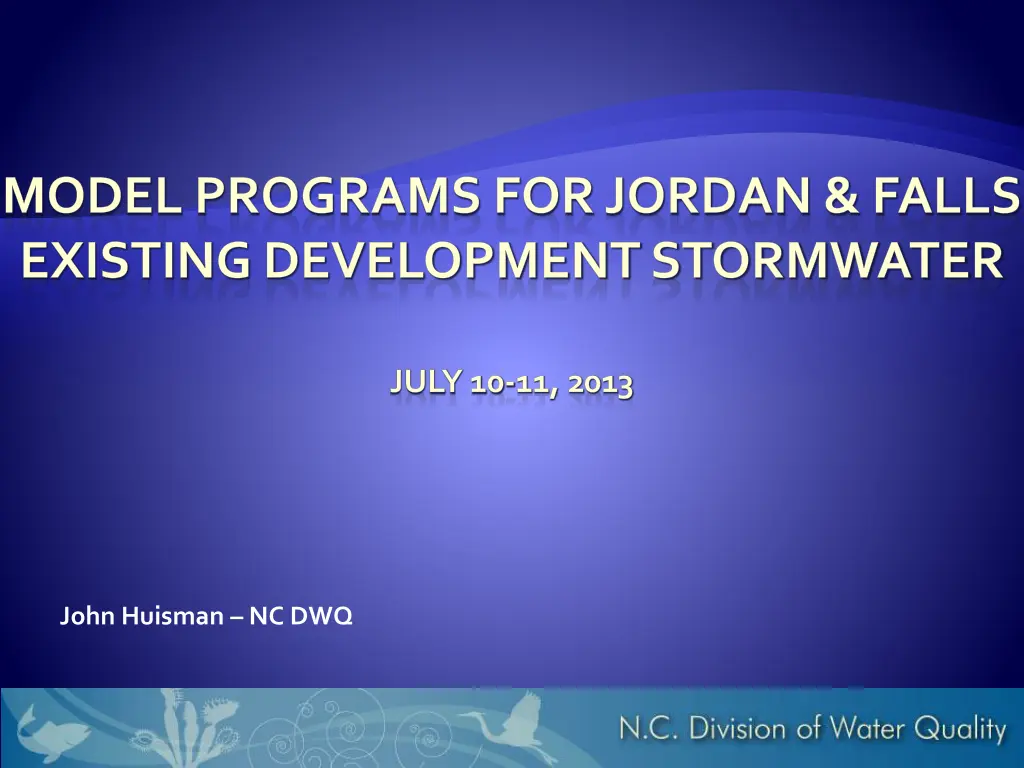 MODEL PROGRAMS FOR JORDAN & FALLS EXISTING DEVELOPMENT STORMWATER

JULY 10-11, 2013

John Huisman – NC DWQ

N.C. Division of Water Quality